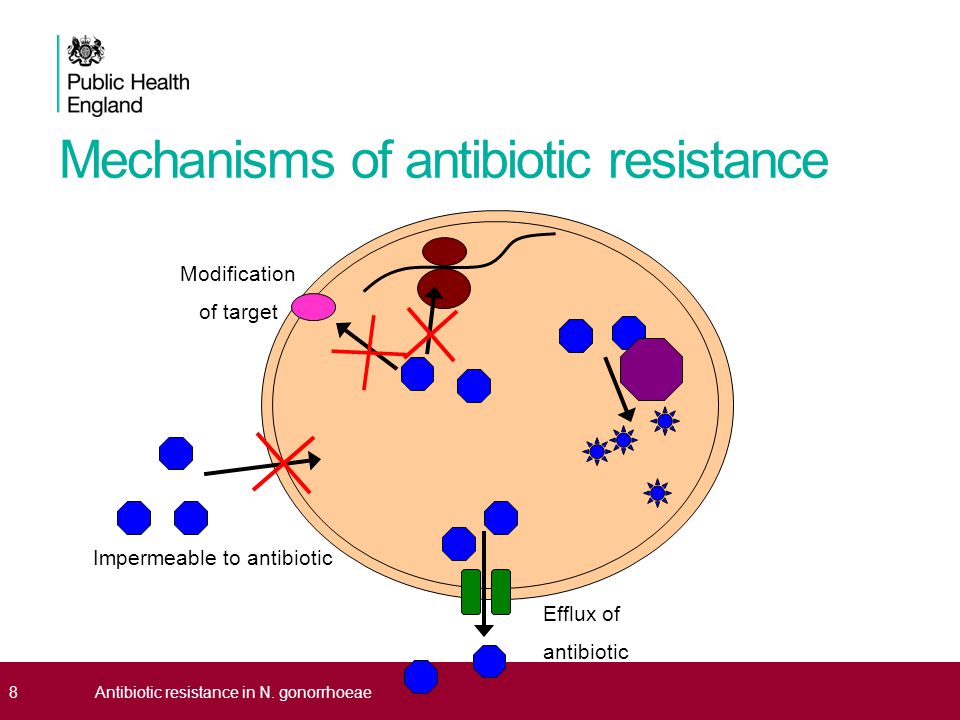 Public Health England

Mechanisms of antibiotic resistance

Modification of target

Impermeable to antibiotic

Efflux of antibiotic

8

Antibiotic resistance in N. gonorrhoeae